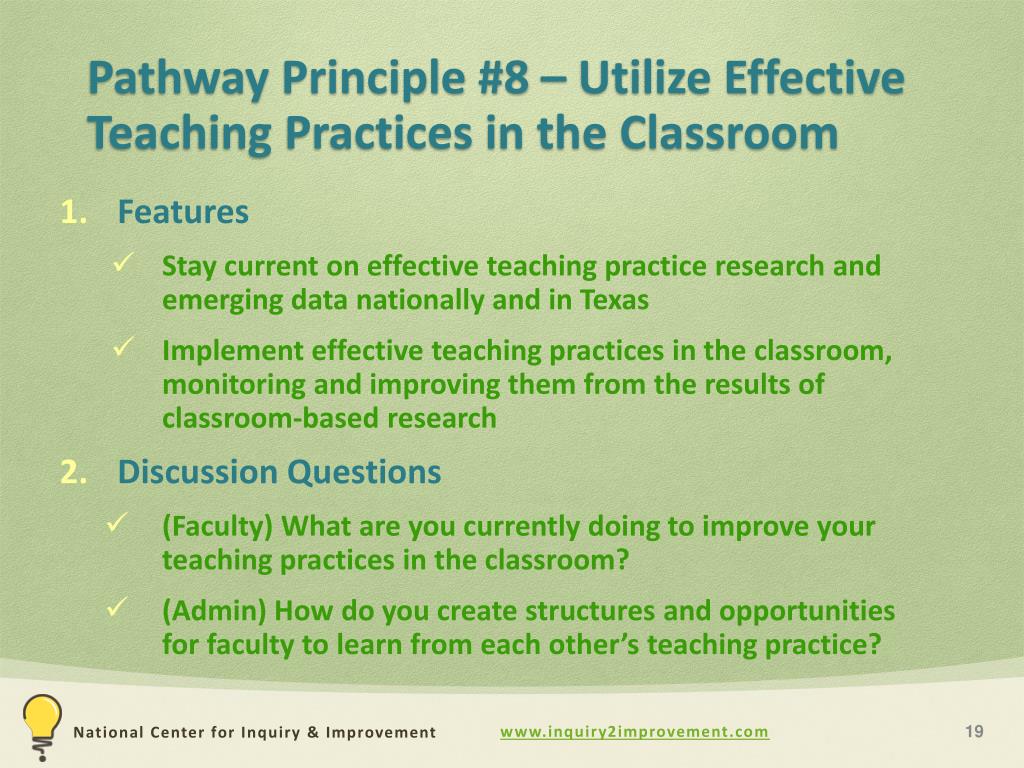 Pathway Principle #8 – Utilize Effective Teaching Practices in the Classroom

1. Features

✓ Stay current on effective teaching practice research and emerging data nationally and in Texas

✓ Implement effective teaching practices in the classroom, monitoring and improving them from the results of classroom-based research

2. Discussion Questions

✓ (Faculty) What are you currently doing to improve your teaching practices in the classroom?

✓ (Admin) How do you create structures and opportunities for faculty to learn from each other's teaching practice?

National Center for Inquiry & Improvement

www.inquiry2improvement.com

19